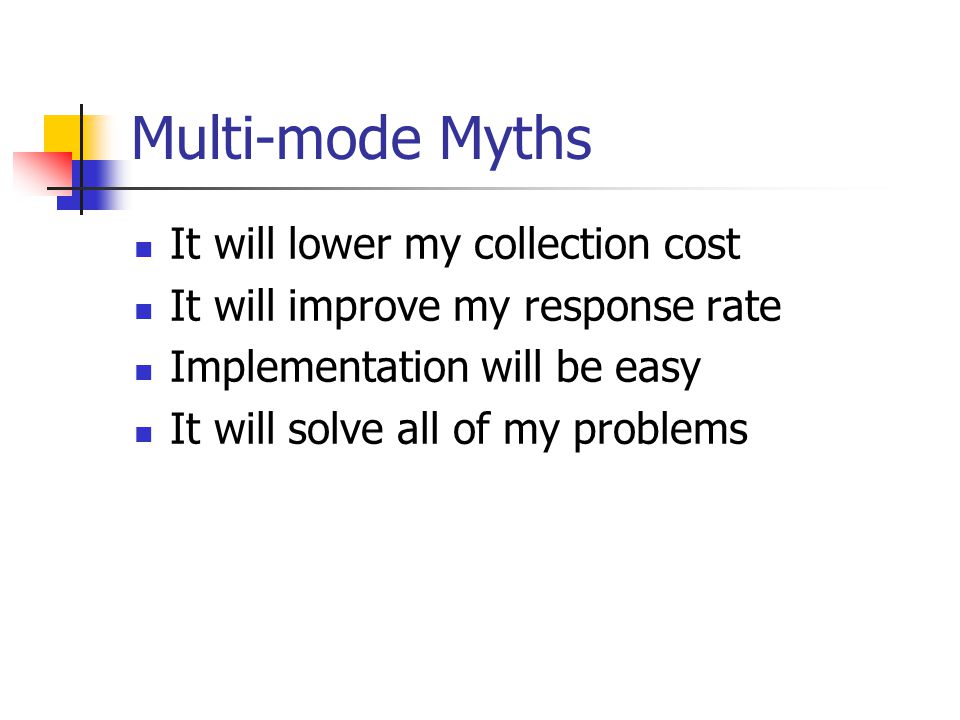 Multi-mode Myths

- It will lower my collection cost
- It will improve my response rate
- Implementation will be easy
- It will solve all of my problems